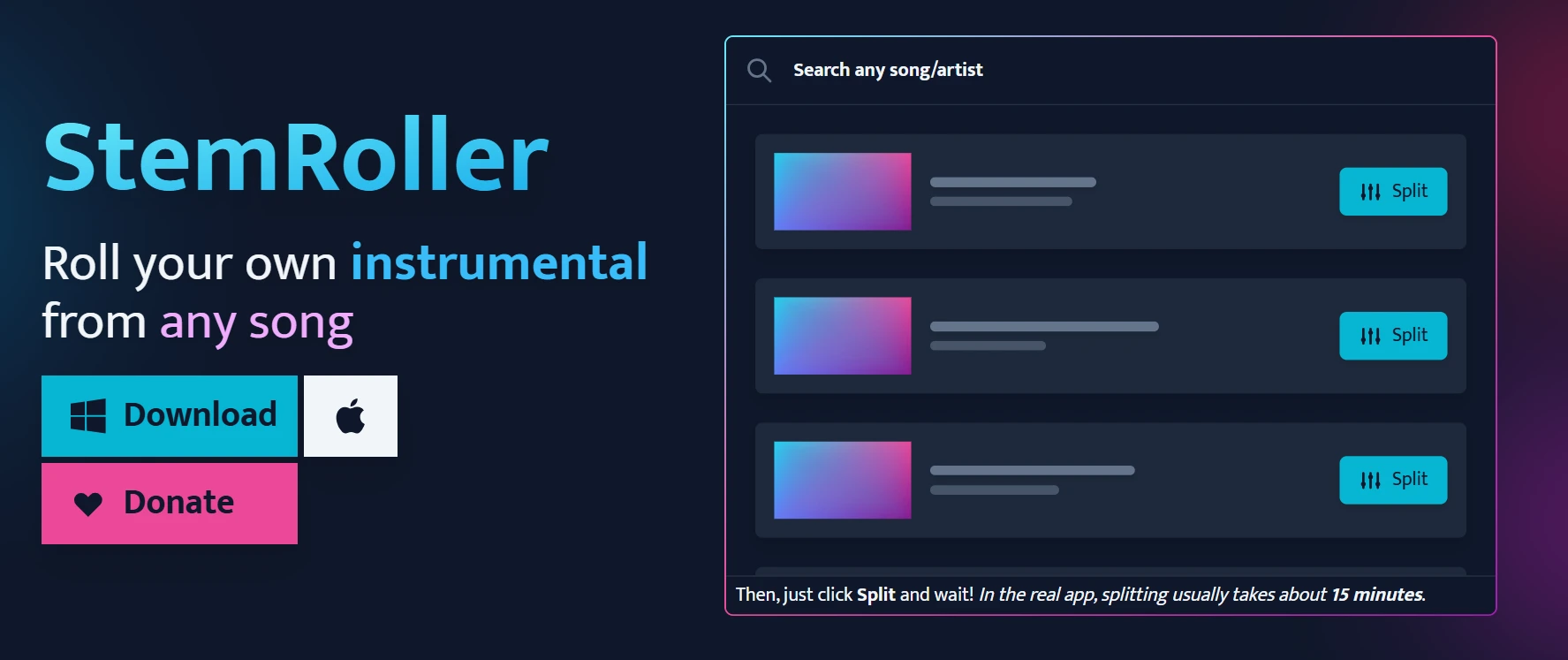 StemRoller

Roll your own instrumental from any song

Download

Donate

Search any song/artist

Split

Split

Split

Then, just click Split and wait! In the real app, splitting usually takes about 15 minutes.